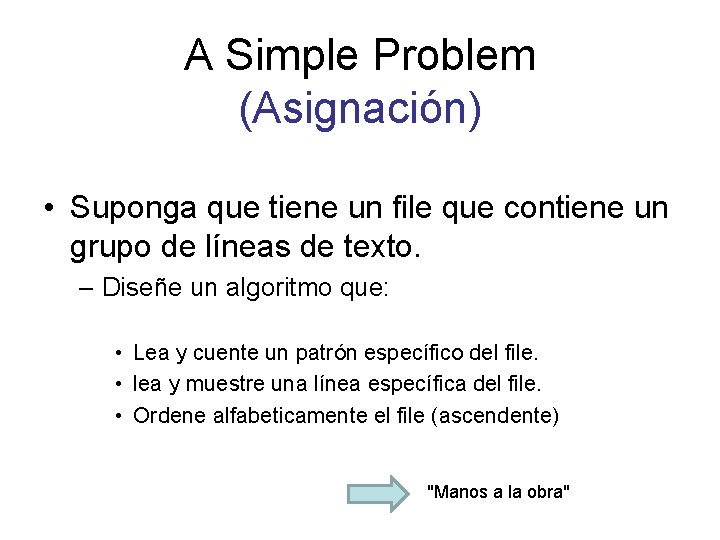 A Simple Problem
(Asignación)

• Suponga que tiene un file que contiene un grupo de líneas de texto.
– Diseñe un algoritmo que:
• Lea y cuente un patrón específico del file.
• lea y muestre una línea específica del file.
• Ordene alfabeticamente el file (ascendente)

"Manos a la obra"